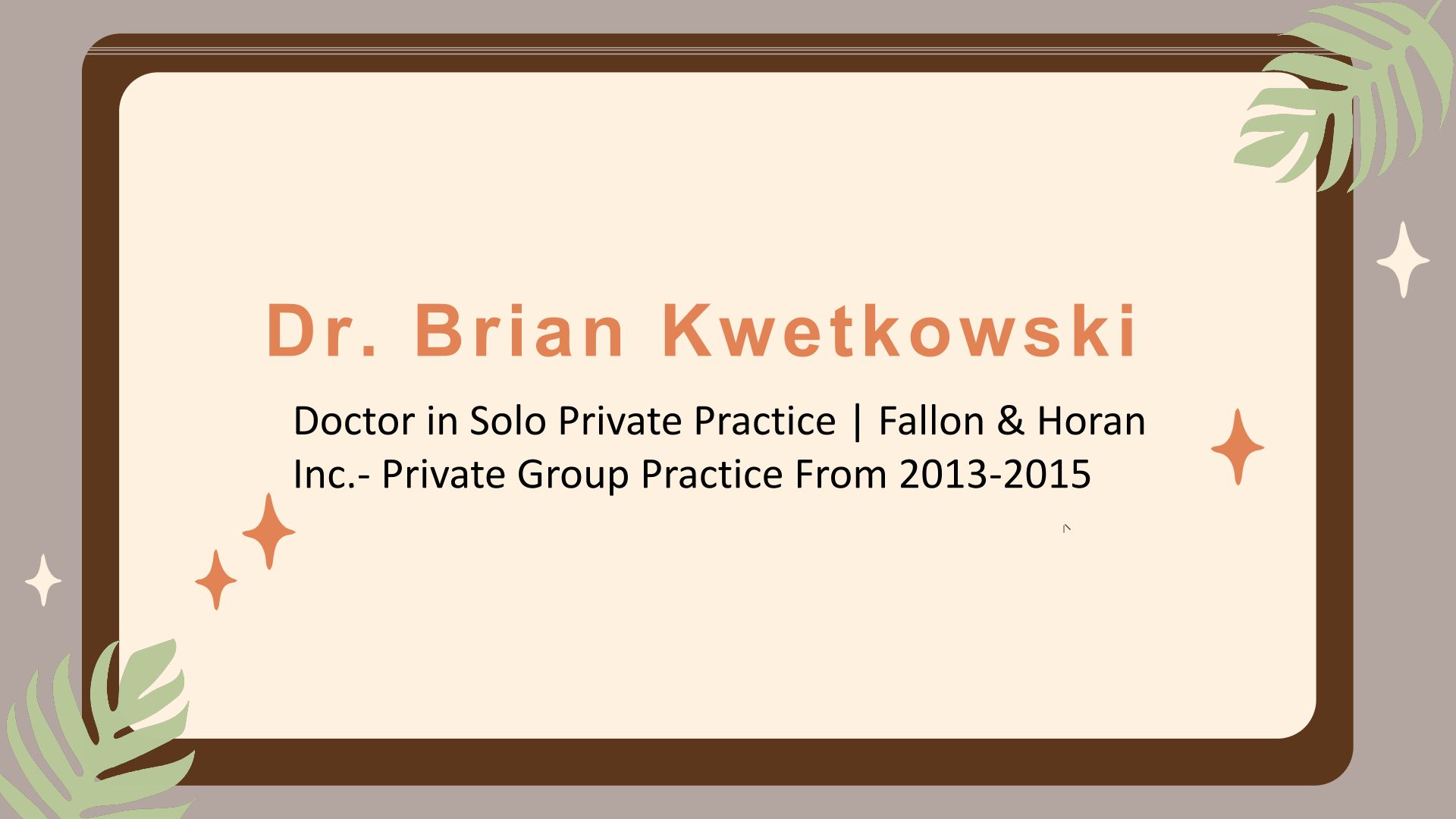 Dr. Brian Kwetkowski

Doctor in Solo Private Practice | Fallon & Horan Inc.- Private Group Practice From 2013-2015